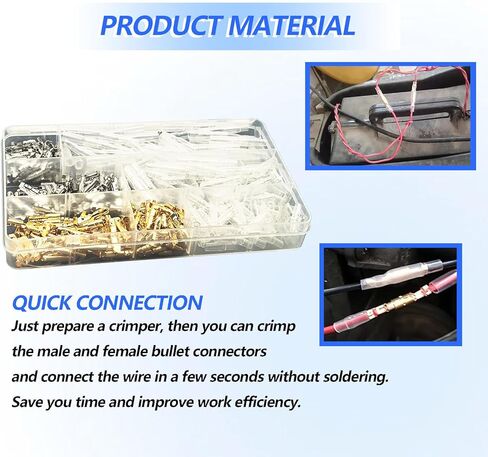 PRODUCT MATERIAL

QUICK CONNECTION

Just prepare a crimper, then you can crimp the male and female bullet connectors and connect the wire in a few seconds without soldering. Save you time and improve work efficiency.